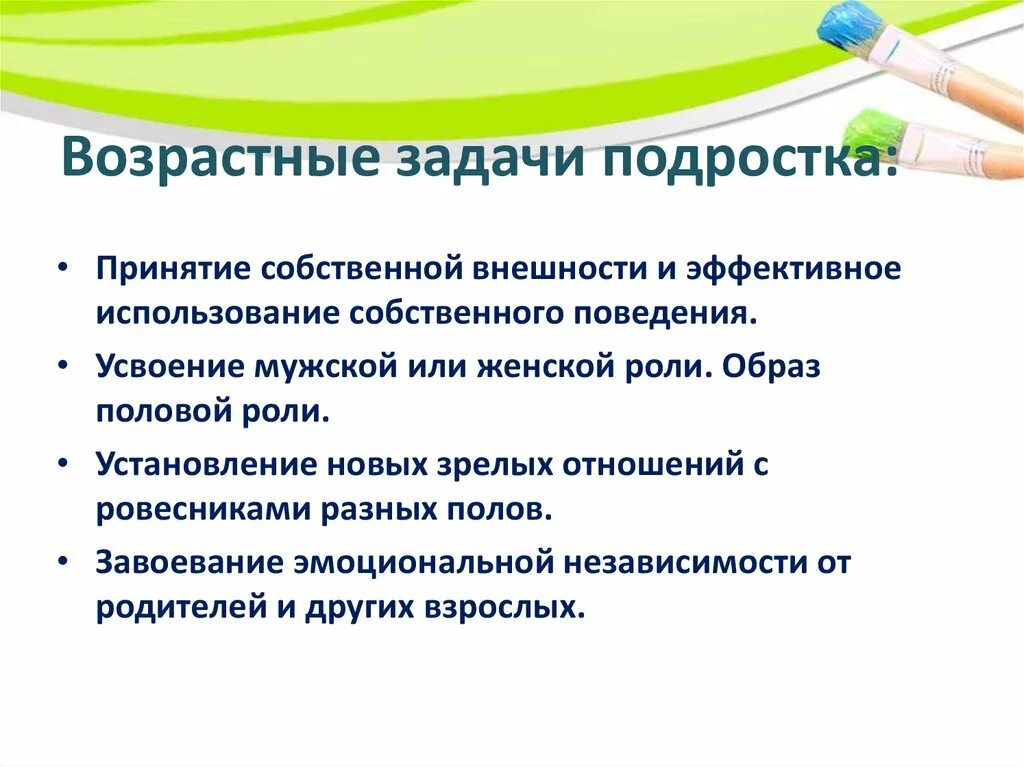 Возрастные задачи подростка:

• Принятие собственной внешности и эффективное использование собственного поведения.
• Усвоение мужской или женской роли. Образ половой роли.
• Установление новых зрелых отношений с ровесниками разных полов.
• Завоевание эмоциональной независимости от родителей и других взрослых.